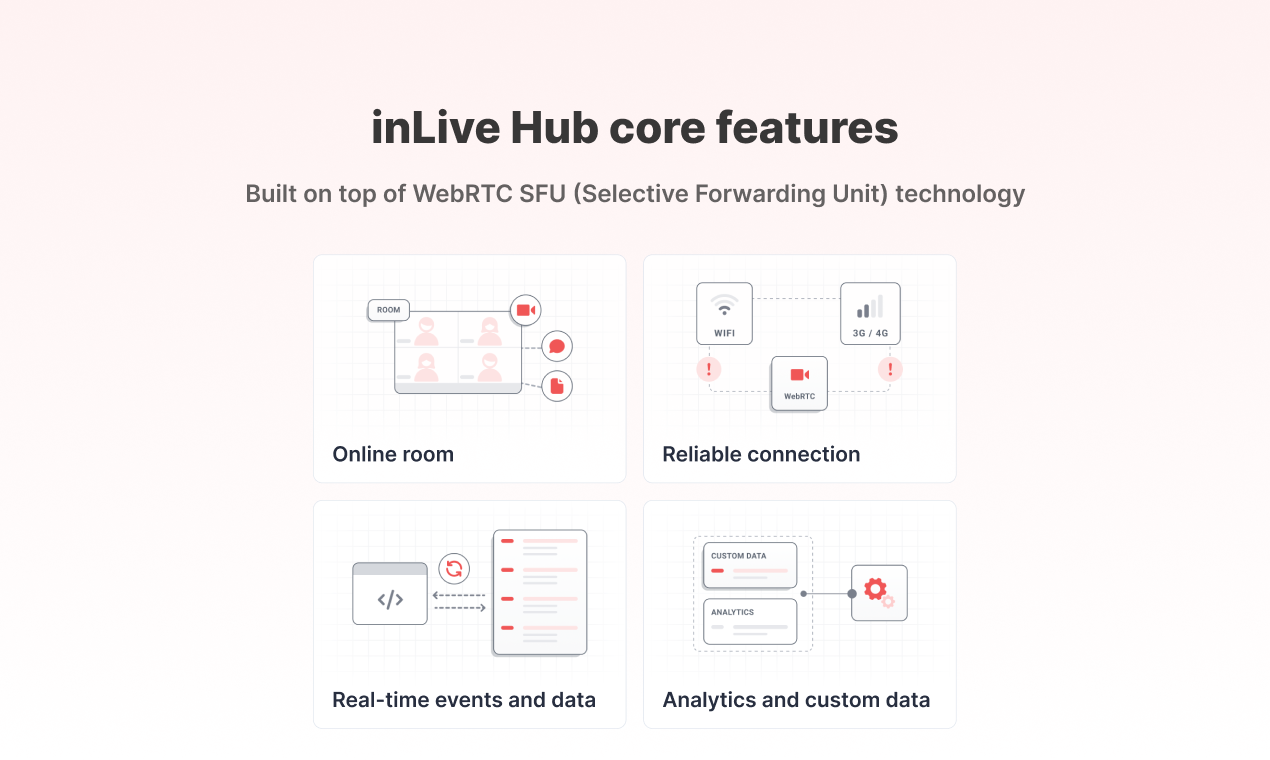 inLive Hub core features

Built on top of WebRTC SFU (Selective Forwarding Unit) technology

ROOM

Online room

WIFI

3G / 4G

WebRTC

Reliable connection

</>

Real-time events and data

CUSTOM DATA

ANALYTICS

Analytics and custom data